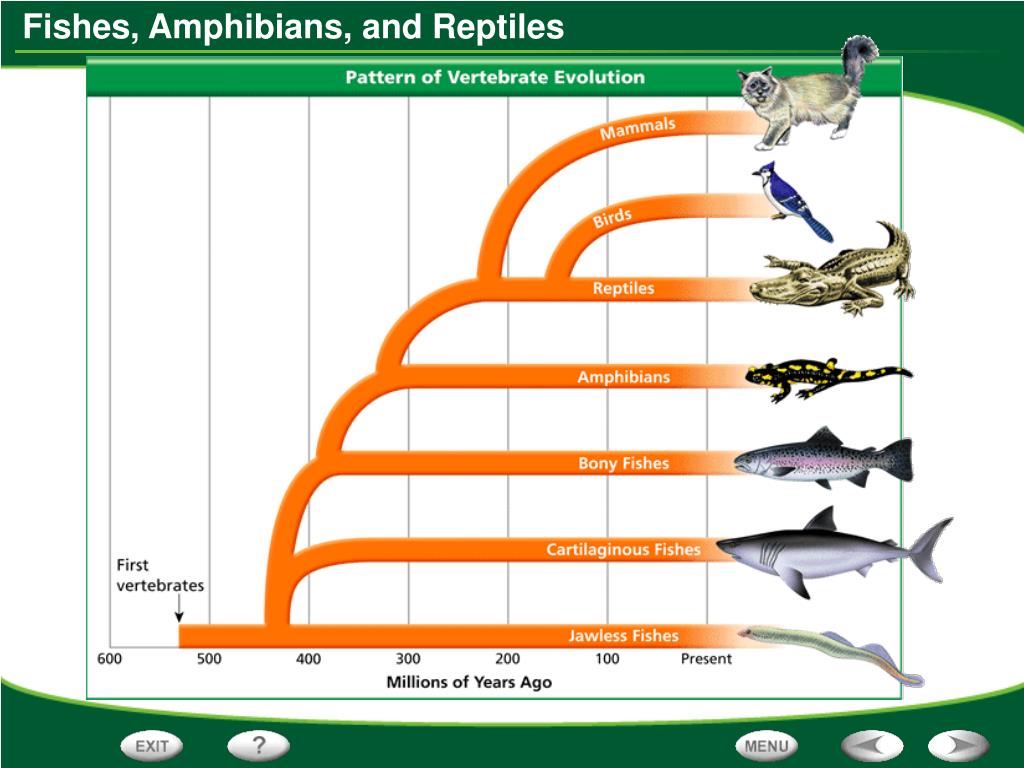 Fishes, Amphibians, and Reptiles

Pattern of Vertebrate Evolution

Mammals
Birds
Reptiles
Amphibians
Bony Fishes
Cartilaginous Fishes
Jawless Fishes

First vertebrates

600 500 400 300 200 100 Present
Millions of Years Ago

EXIT
?
MENU